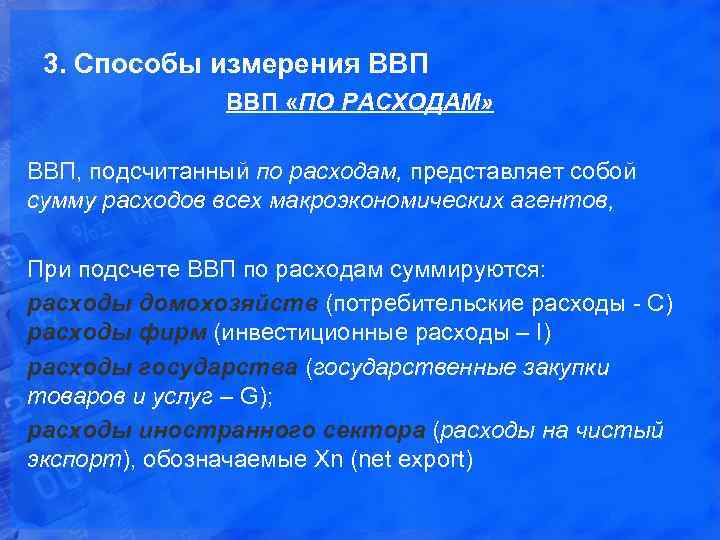 3. Способы измерения ВВП

ВВП «ПО РАСХОДАМ»

ВВП, подсчитанный по расходам, представляет собой сумму расходов всех макроэкономических агентов,

При подсчете ВВП по расходам суммируются:
расходы домохозяйств (потребительские расходы - С)
расходы фирм (инвестиционные расходы – I)
расходы государства (государственные закупки товаров и услуг – G);
расходы иностранного сектора (расходы на чистый экспорт), обозначаемые Xn (net export)